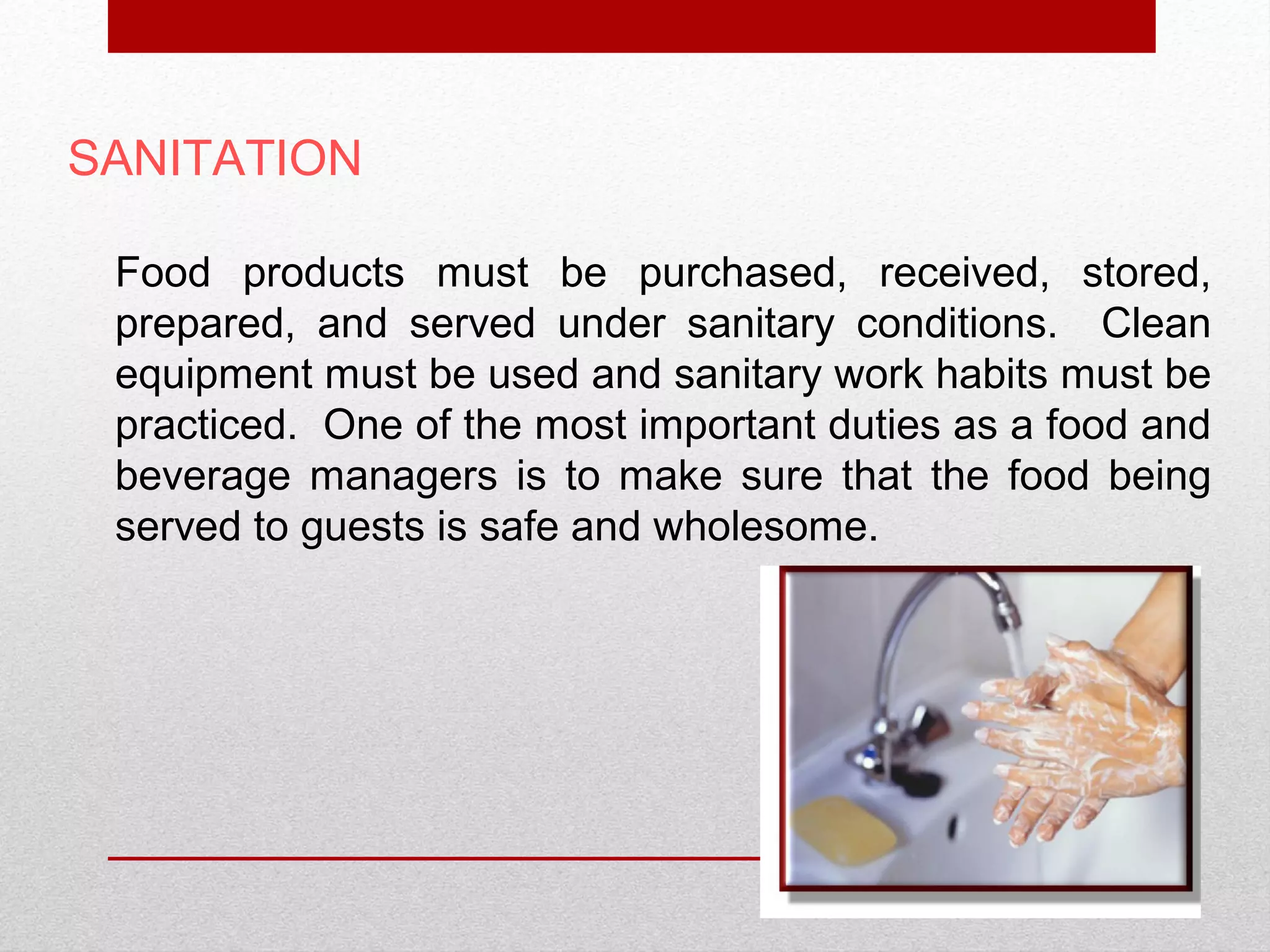 SANITATION

Food products must be purchased, received, stored, prepared, and served under sanitary conditions. Clean equipment must be used and sanitary work habits must be practiced. One of the most important duties as a food and beverage managers is to make sure that the food being served to guests is safe and wholesome.